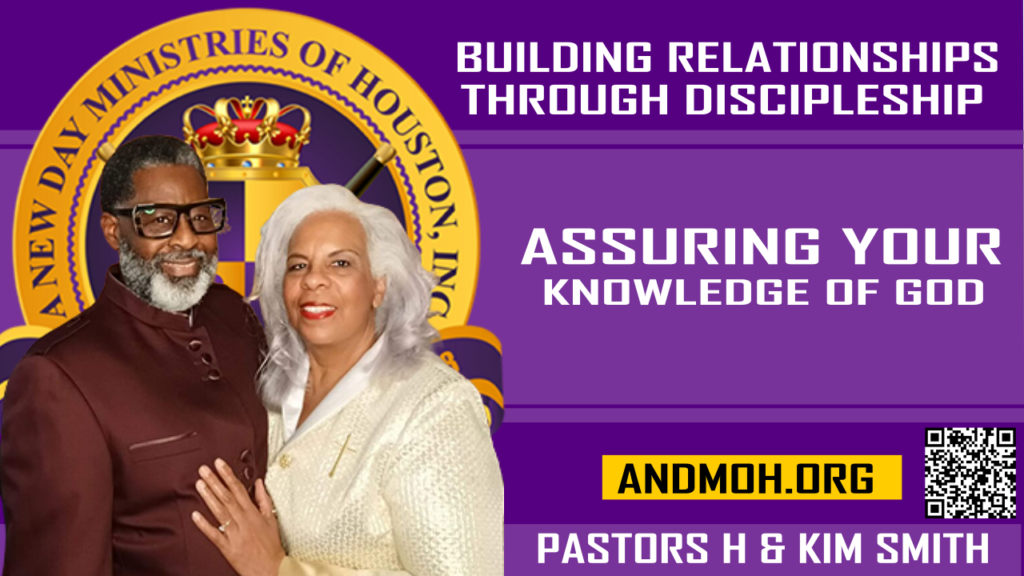 A NEW DAY MINISTRIES OF HOUSTON, INC

BUILDING RELATIONSHIPS THROUGH DISCIPLESHIP

ASSURING YOUR KNOWLEDGE OF GOD

ANDMOH.ORG

PASTORS H & KIM SMITH